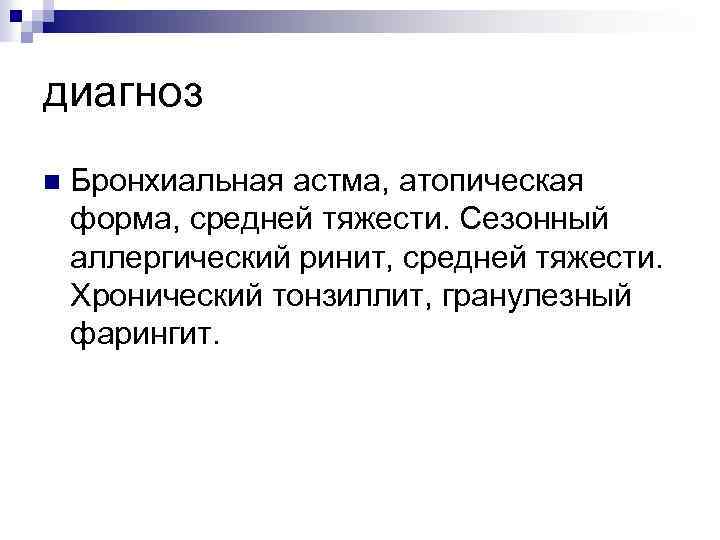 диагноз

Бронхиальная астма, атопическая форма, средней тяжести. Сезонный аллергический ринит, средней тяжести. Хронический тонзиллит, гранулезный фарингит.